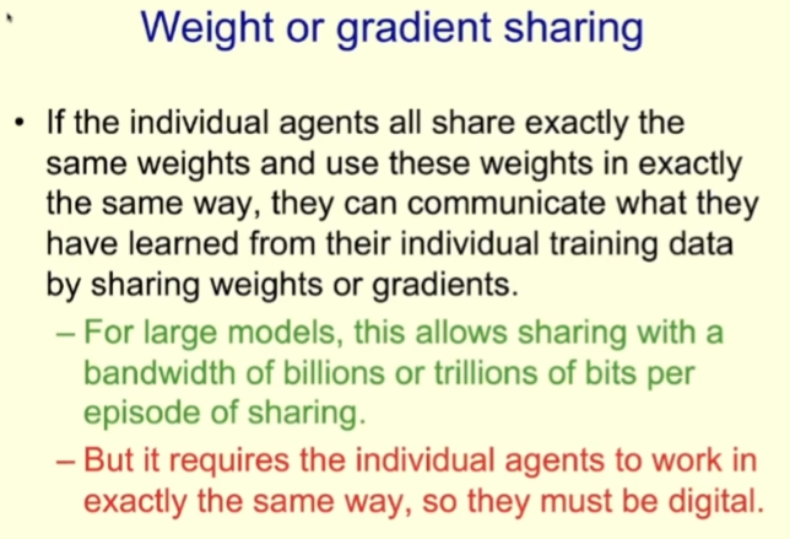 Weight or gradient sharing

• If the individual agents all share exactly the same weights and use these weights in exactly the same way, they can communicate what they have learned from their individual training data by sharing weights or gradients.

– For large models, this allows sharing with a bandwidth of billions or trillions of bits per episode of sharing.

– But it requires the individual agents to work in exactly the same way, so they must be digital.